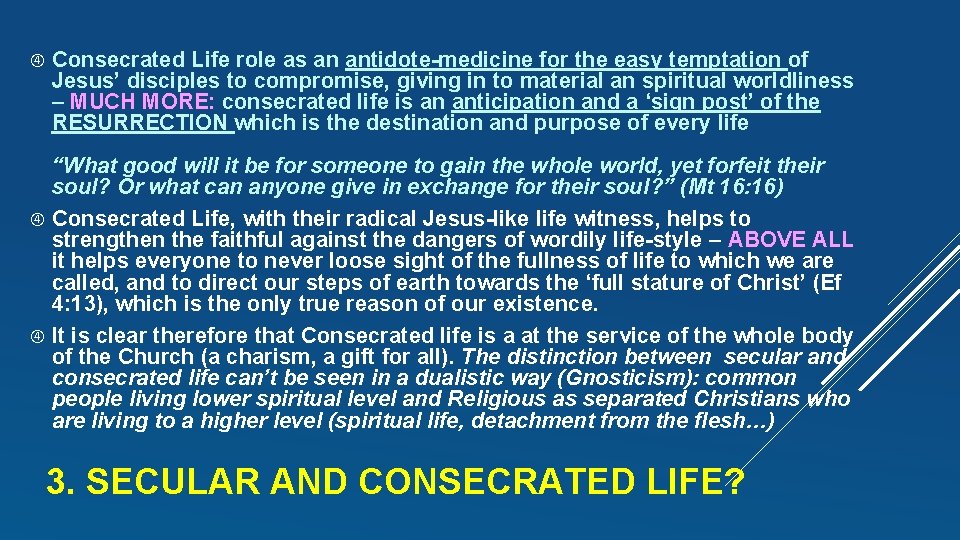 Consecrated Life role as an antidote-medicine for the easy temptation of Jesus' disciples to compromise, giving in to material an spiritual worldliness – MUCH MORE: consecrated life is an anticipation and a 'sign post' of the RESURRECTION which is the destination and purpose of every life

"What good will it be for someone to gain the whole world, yet forfeit their soul? Or what can anyone give in exchange for their soul?" (Mt 16:16)

Consecrated Life, with their radical Jesus-like life witness, helps to strengthen the faithful against the dangers of wordily life-style – ABOVE ALL it helps everyone to never loose sight of the fullness of life to which we are called, and to direct our steps of earth towards the 'full stature of Christ' (Ef 4:13), which is the only true reason of our existence.

It is clear therefore that Consecrated life is a at the service of the whole body of the Church (a charism, a gift for all). The distinction between secular and consecrated life can't be seen in a dualistic way (Gnosticism): common people living lower spiritual level and Religious as separated Christians who are living to a higher level (spiritual life, detachment from the flesh…)

3. SECULAR AND CONSECRATED LIFE?